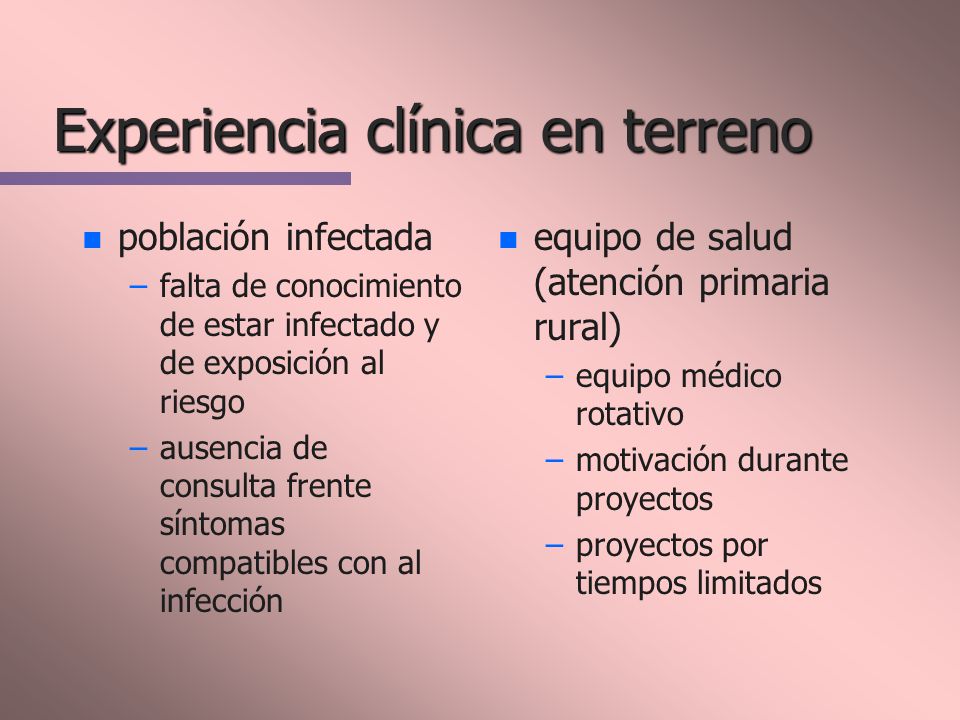 Experiencia clínica en terreno

- población infectada
  – falta de conocimiento de estar infectado y de exposición al riesgo
  – ausencia de consulta frente síntomas compatibles con al infección

- equipo de salud (atención primaria rural)
  – equipo médico rotativo
  – motivación durante proyectos
  – proyectos por tiempos limitados